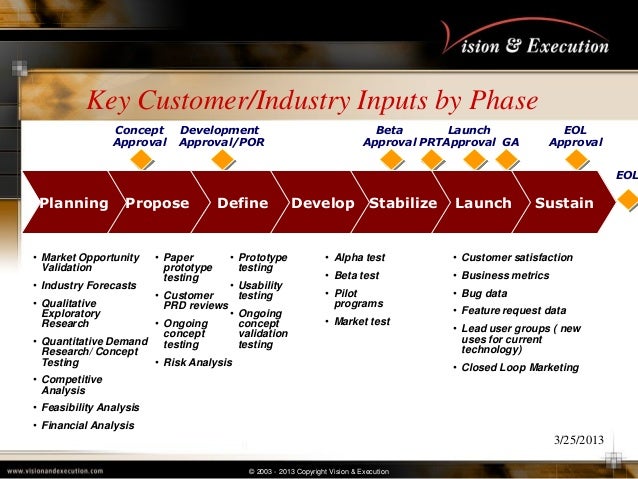 Vision & Execution

Key Customer/Industry Inputs by Phase

Concept Approval
Development Approval/POR
Beta Approval
PRT
Launch Approval
GA
EOL Approval
EOL

Planning
Propose
Define
Develop
Stabilize
Launch
Sustain

• Market Opportunity Validation
• Industry Forecasts
• Qualitative Exploratory Research
• Quantitative Demand Research/ Concept Testing
• Competitive Analysis
• Feasibility Analysis
• Financial Analysis

• Paper prototype testing
• Customer PRD reviews
• Ongoing concept testing
• Risk Analysis

• Prototype testing
• Usability testing
• Ongoing concept validation testing

• Alpha test
• Beta test
• Pilot programs
• Market test

• Customer satisfaction
• Business metrics
• Bug data
• Feature request data
• Lead user groups ( new uses for current technology)
• Closed Loop Marketing

3/25/2013

www.visionandexecution.com
© 2003 - 2013 Copyright Vision & Execution